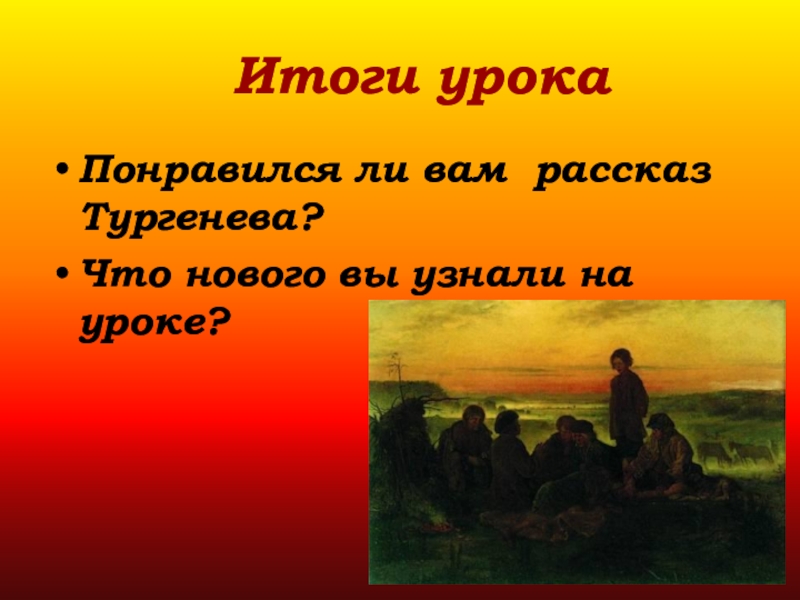 Итоги урока

• Понравился ли вам рассказ Тургенева?

• Что нового вы узнали на уроке?